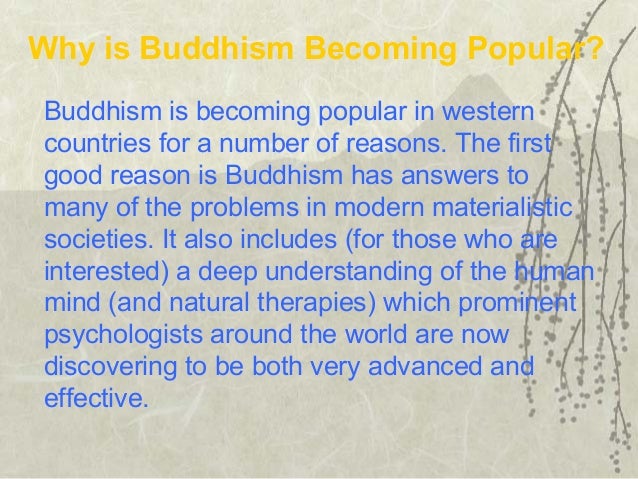 Why is Buddhism Becoming Popular?

Buddhism is becoming popular in western countries for a number of reasons. The first good reason is Buddhism has answers to many of the problems in modern materialistic societies. It also includes (for those who are interested) a deep understanding of the human mind (and natural therapies) which prominent psychologists around the world are now discovering to be both very advanced and effective.